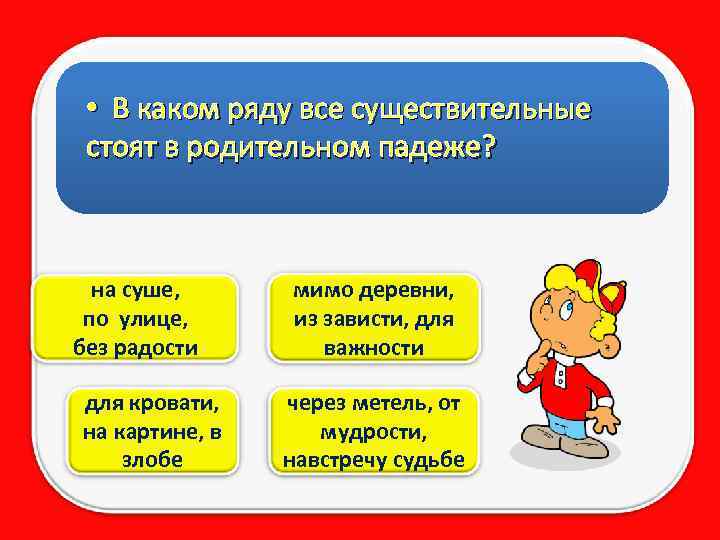 • В каком ряду все существительные стоят в родительном падеже?

на суше,
по улице,
без радости

мимо деревни,
из зависти, для
важности

для кровати,
на картине, в
злобе

через метель, от
мудрости,
навстречу судьбе